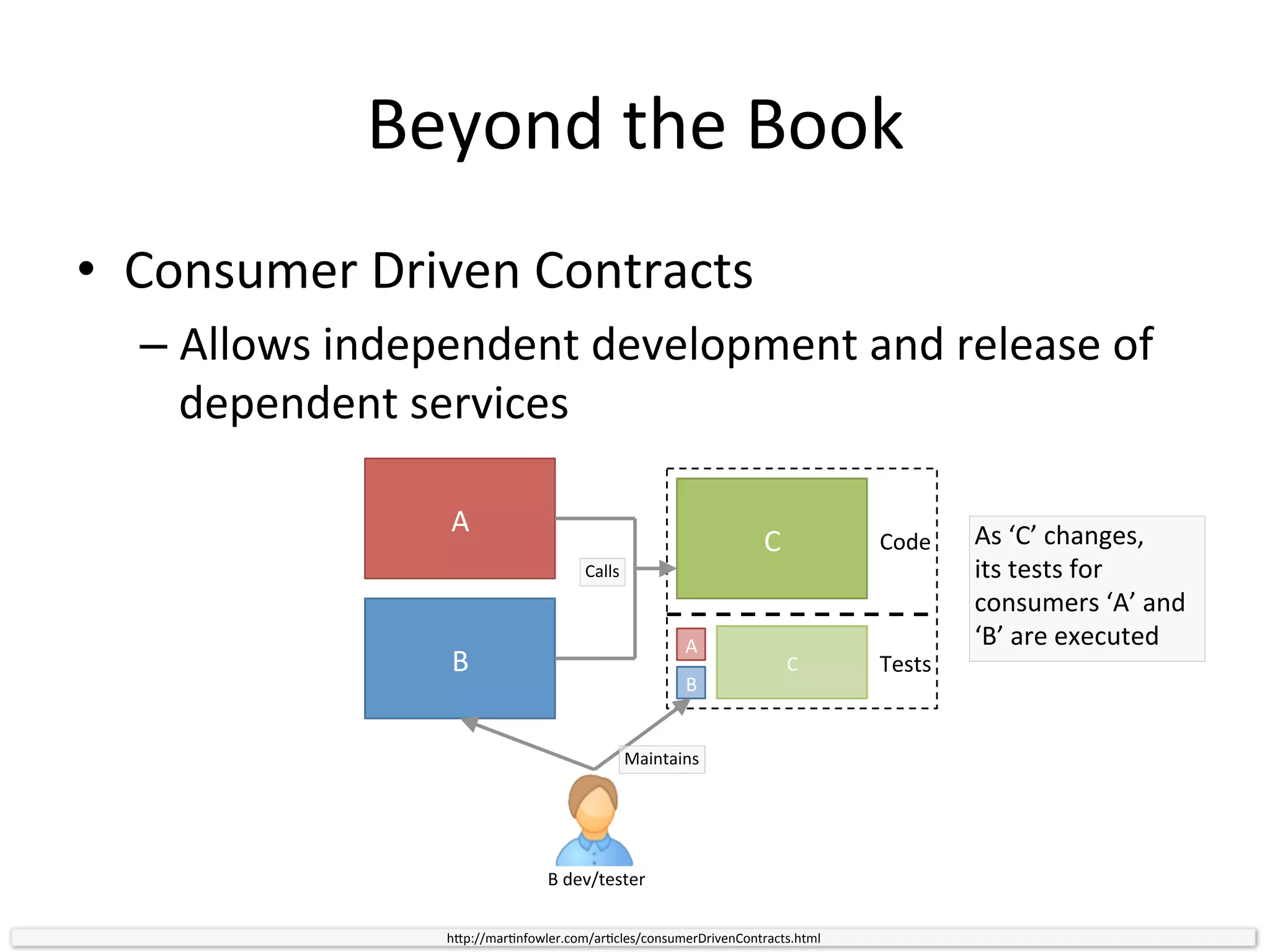 Beyond the Book

• Consumer Driven Contracts

– Allows independent development and release of dependent services

A

B

Calls

C

Code

A

B

C

Tests

As ‘C’ changes, its tests for consumers ‘A’ and ‘B’ are executed

Maintains

B dev/tester

http://martinfowler.com/articles/consumerDrivenContracts.html